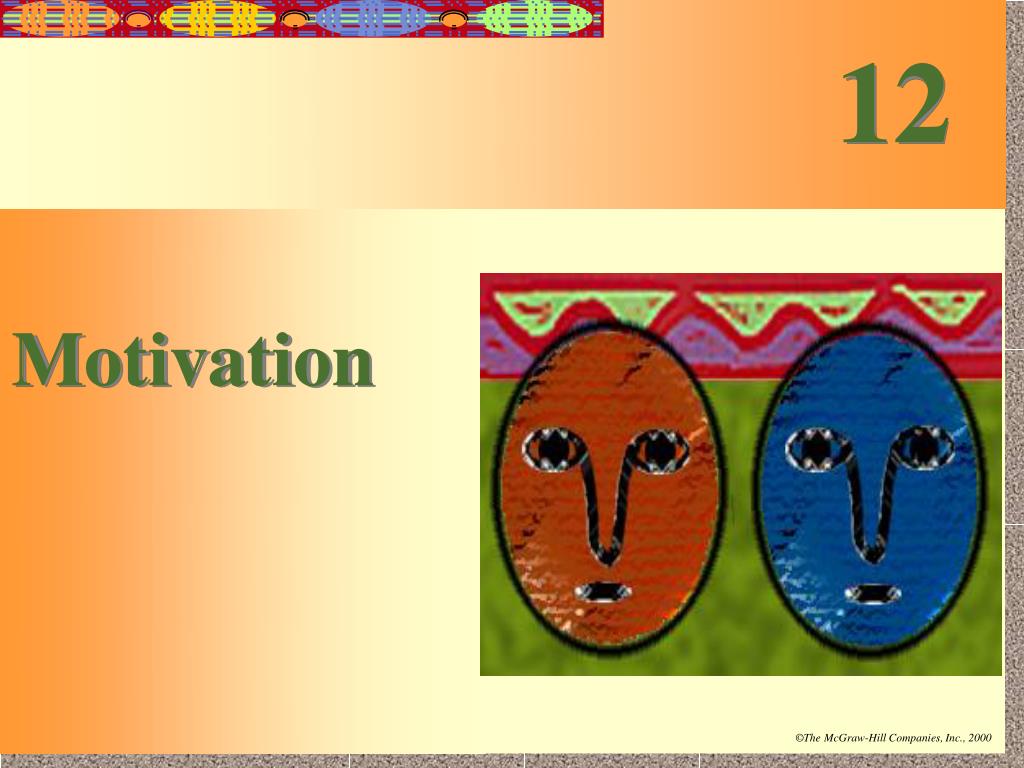 12

Motivation

©The McGraw-Hill Companies, Inc., 2000